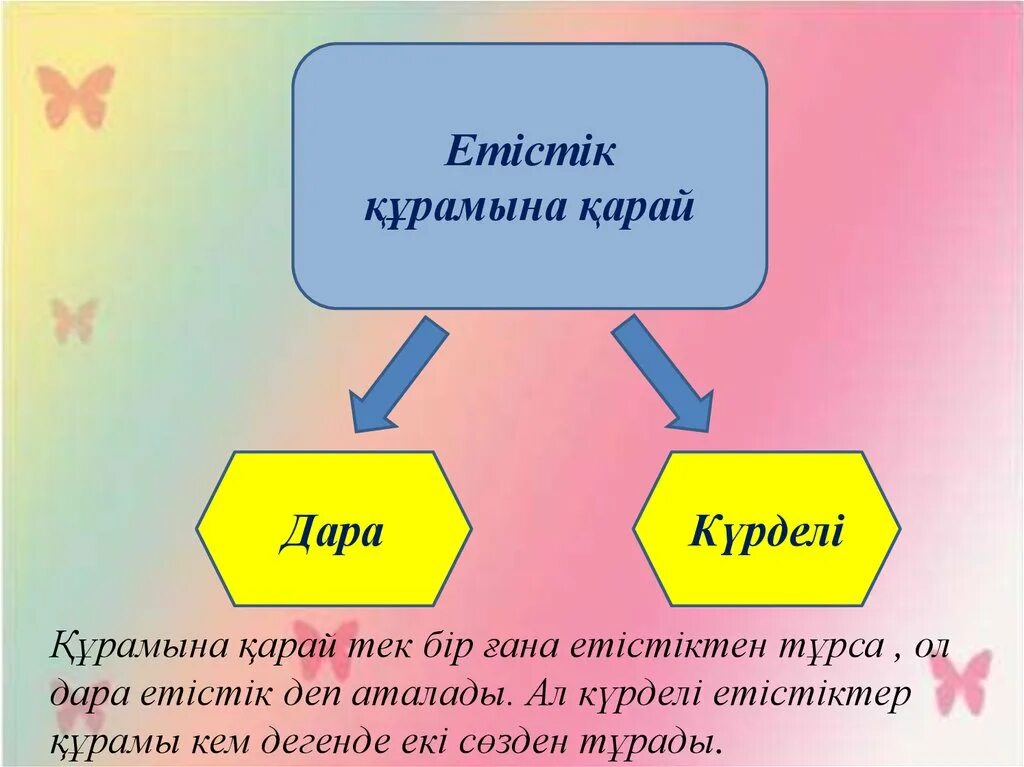 Етістік құрамына қарай

Дара

Күрделі

Құрамына қарай тек бір ғана етістіктен тұрса , ол дара етістік деп аталады. Ал күрделі етістіктер құрамы кем дегенде екі сөзден тұрады.